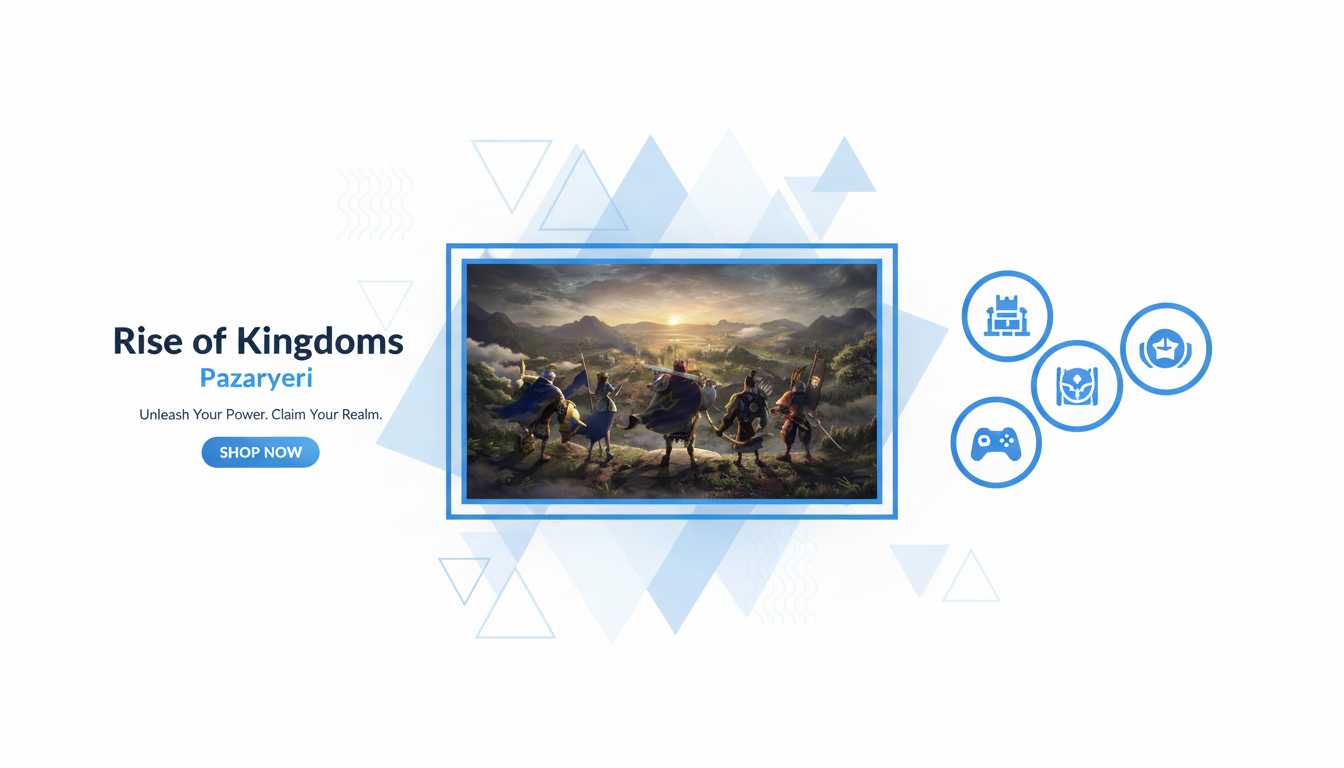 Rise of Kingdoms
Pazaryeri

Unleash Your Power. Claim Your Realm.

SHOP NOW